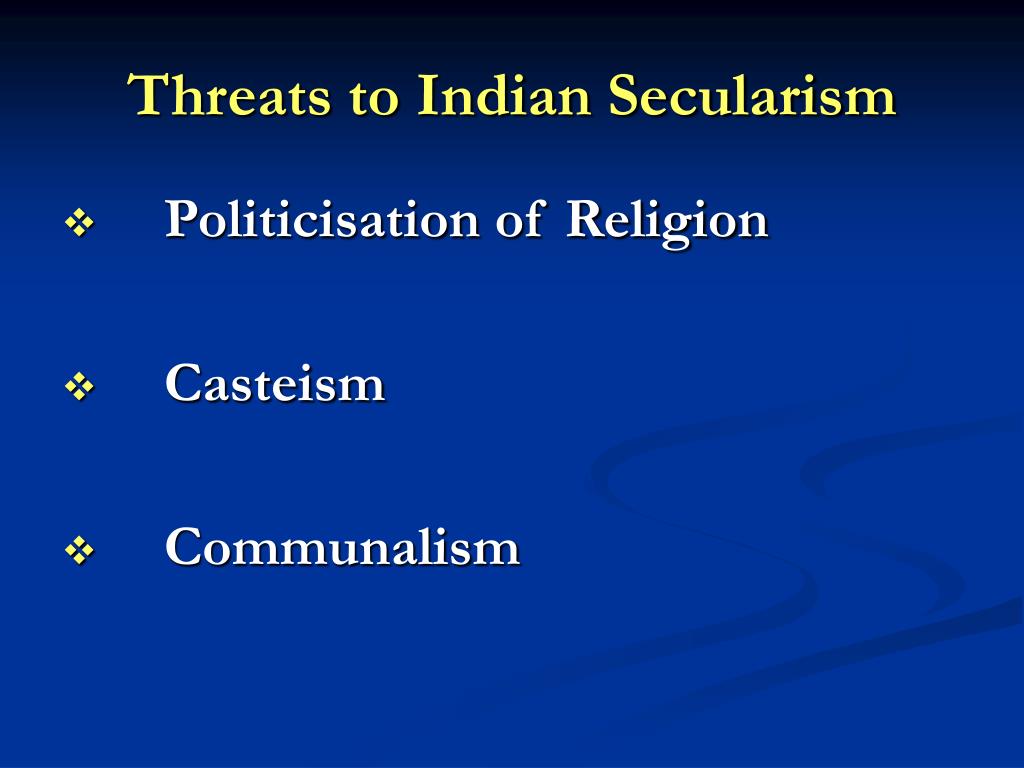 Threats to Indian Secularism

❖ Politicisation of Religion

❖ Casteism

❖ Communalism